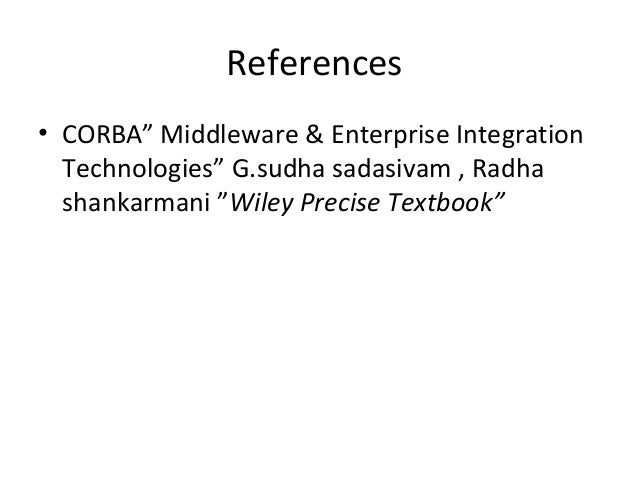 References

• CORBA” Middleware & Enterprise Integration Technologies” G.sudha sadasivam , Radha shankarmani ”Wiley Precise Textbook”